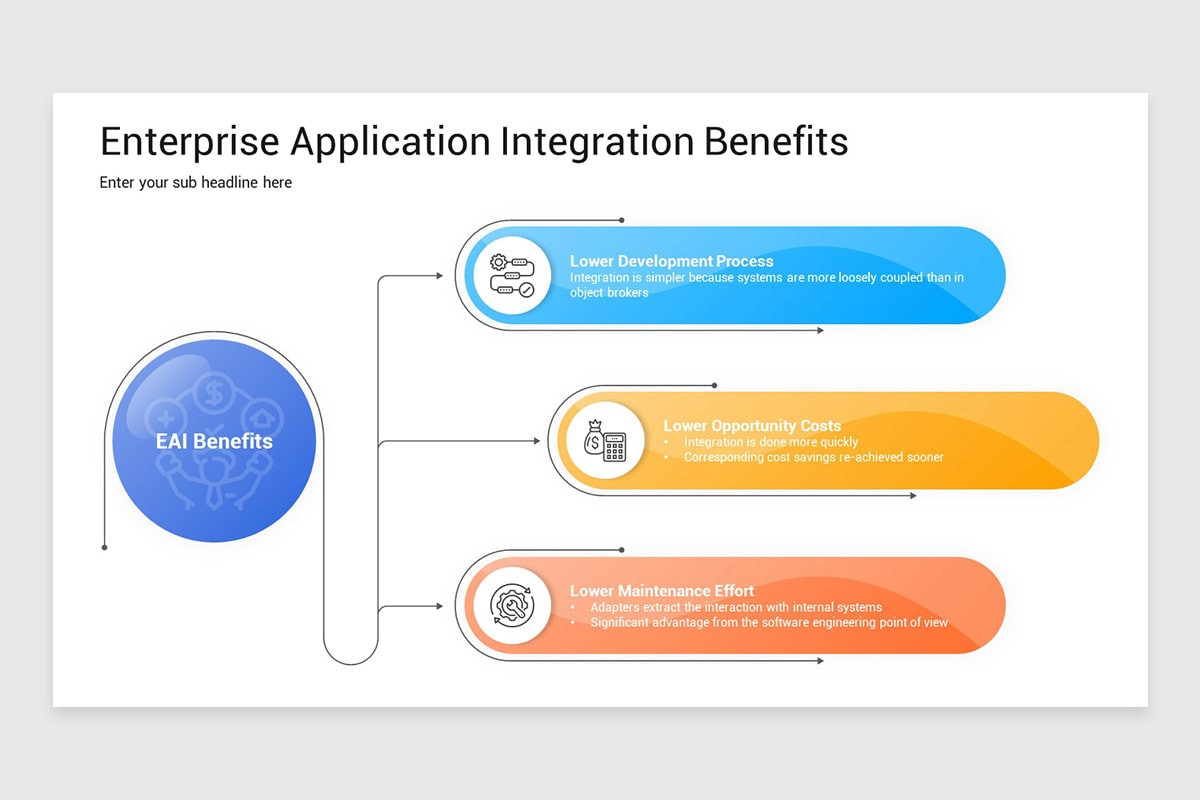 Enterprise Application Integration Benefits

Enter your sub headline here

EAI Benefits

Lower Development Process
Integration is simpler because systems are more loosely coupled than in object brokers

Lower Opportunity Costs
• Integration is done more quickly
• Corresponding cost savings re-achieved sooner

Lower Maintenance Effort
• Adapters extract the interaction with internal systems
• Significant advantage from the software engineering point of view